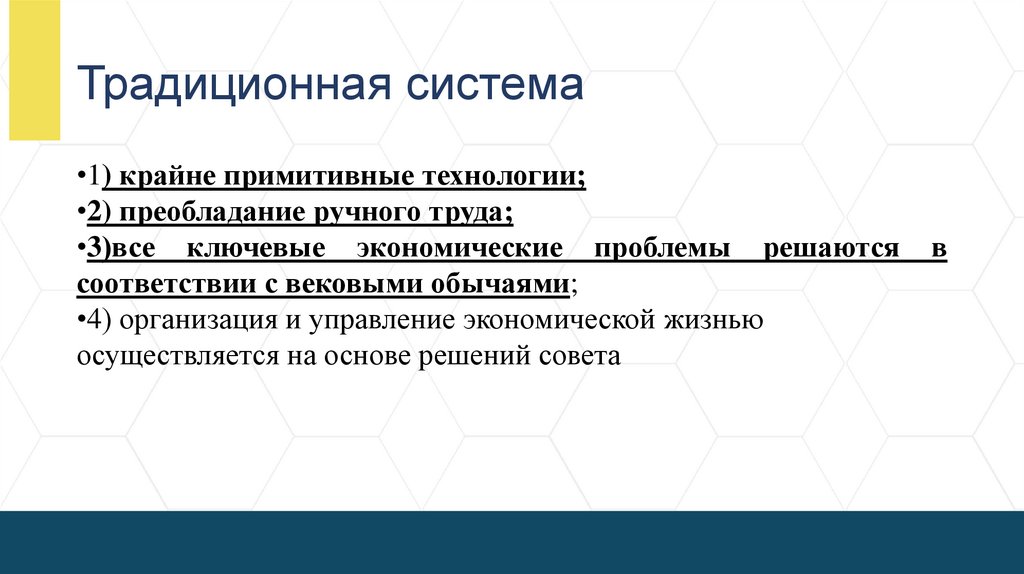 Традиционная система

•1) крайне примитивные технологии;
•2) преобладание ручного труда;
•3)все ключевые экономические проблемы решаются в соответствии с вековыми обычаями;
•4) организация и управление экономической жизнью осуществляется на основе решений совета